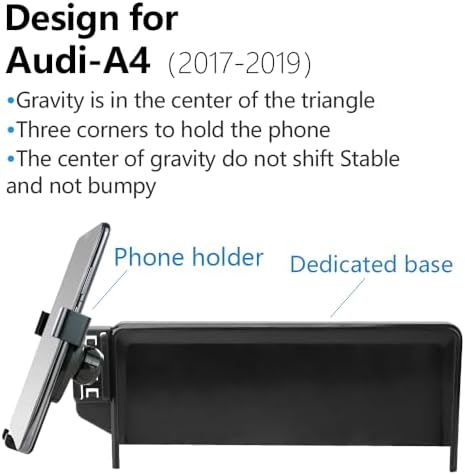 Design for
Audi-A4 (2017-2019)

•Gravity is in the center of the triangle
•Three corners to hold the phone
•The center of gravity do not shift Stable and not bumpy

Phone holder
Dedicated base